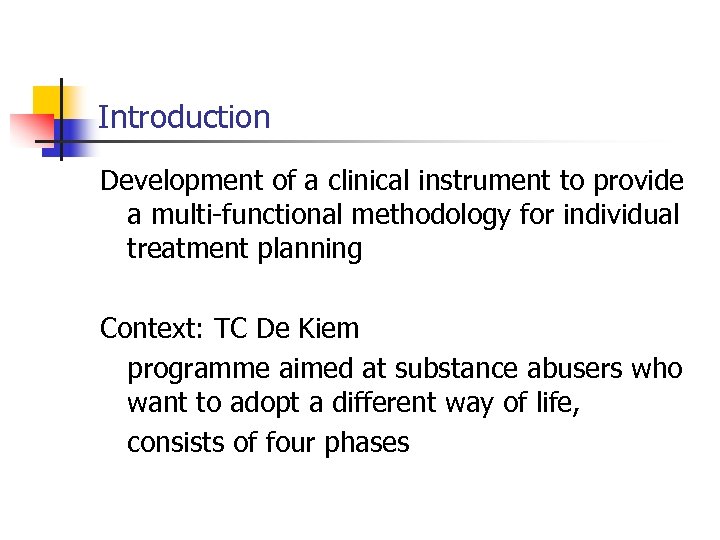 Introduction

Development of a clinical instrument to provide a multi-functional methodology for individual treatment planning

Context: TC De Kiem

programme aimed at substance abusers who want to adopt a different way of life,

consists of four phases